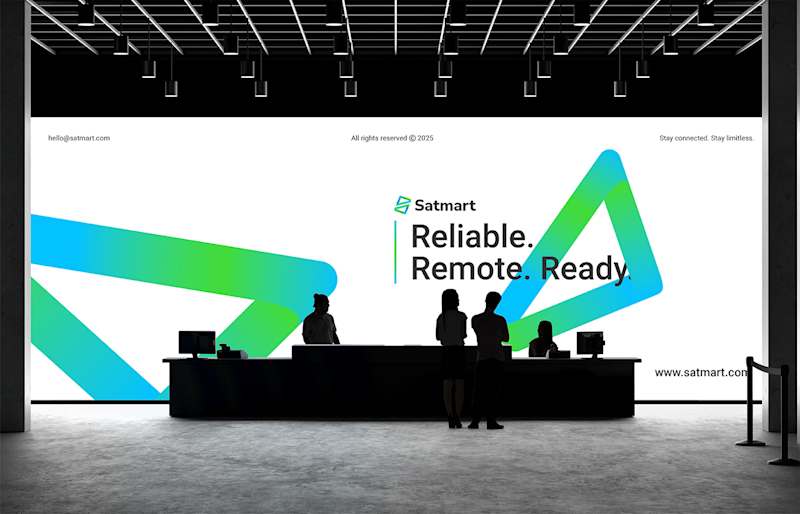 hello@satmart.com

All rights reserved © 2025

Stay connected. Stay limitless.

Satmart

Reliable.
Remote. Ready.

www.satmart.com